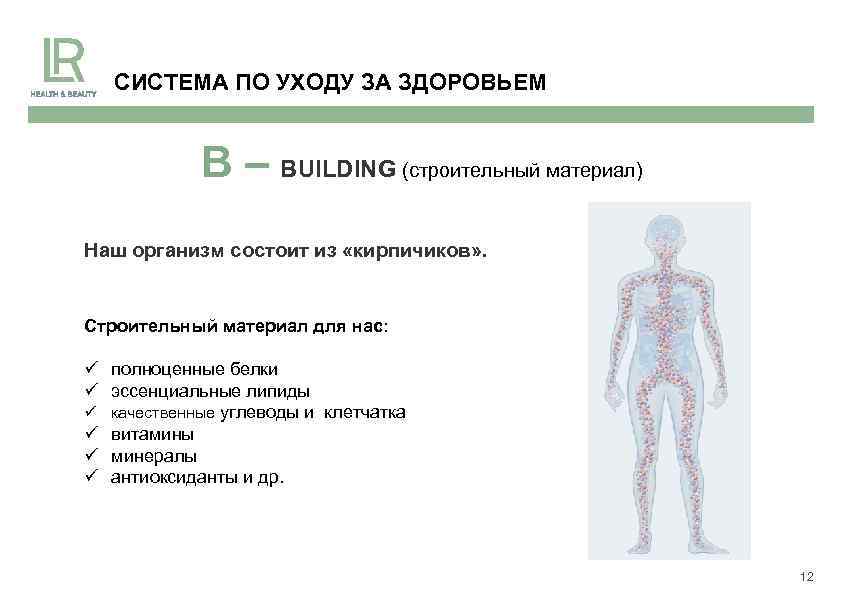 LR
HEALTH & BEAUTY

СИСТЕМА ПО УХОДУ ЗА ЗДОРОВЬЕМ

B – BUILDING (строительный материал)

Наш организм состоит из «кирпичиков».

Строительный материал для нас:

✓ полноценные белки
✓ эссенциальные липиды
✓ качественные углеводы и клетчатка
✓ витамины
✓ минералы
✓ антиоксиданты и др.

12